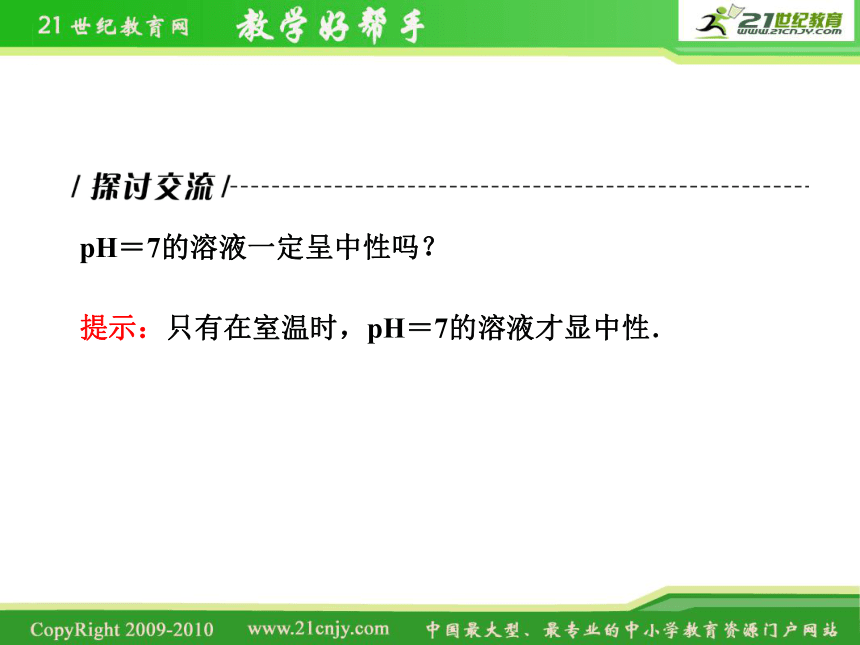 21世纪教育网 教学好帮手

21世纪教育
www.21cnjy.com

/ 探讨交流 /

pH＝7的溶液一定呈中性吗？

提示：只有在室温时，pH＝7的溶液才显中性.

CopyRight 2009-2010 www.21cnjy.com 中国最大型、最专业的中小学教育资源门户网站